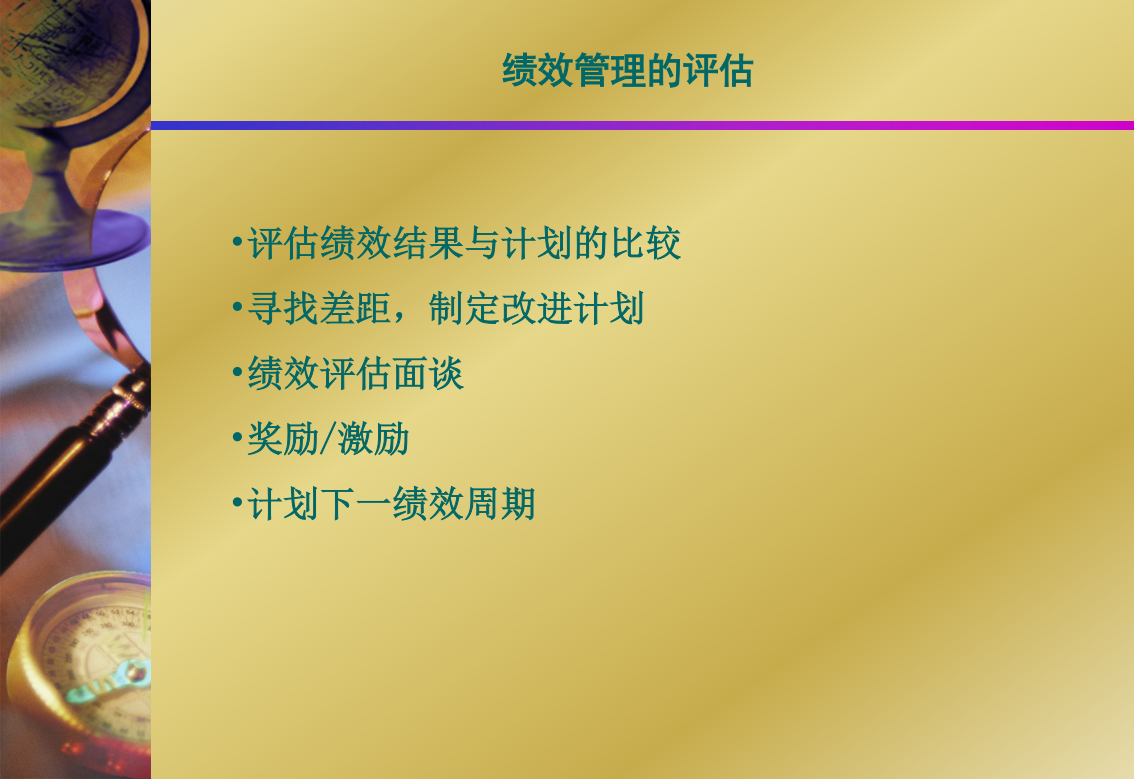 绩效管理的评估

•评估绩效结果与计划的比较
•寻找差距，制定改进计划
•绩效评估面谈
•奖励/激励
•计划下一绩效周期